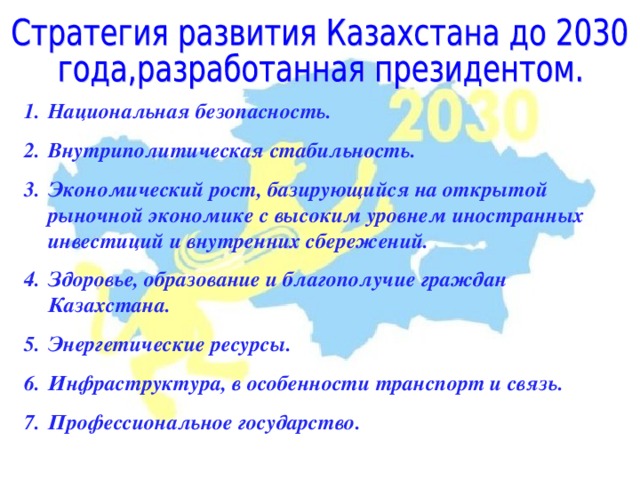 Стратегия развития Казахстана до 2030 года,разработанная президентом.

2030

1. Национальная безопасность.

2. Внутриполитическая стабильность.

3. Экономический рост, базирующийся на открытой рыночной экономике с высоким уровнем иностранных инвестиций и внутренних сбережений.

4. Здоровье, образование и благополучие граждан Казахстана.

5. Энергетические ресурсы.

6. Инфраструктура, в особенности транспорт и связь.

7. Профессиональное государство.